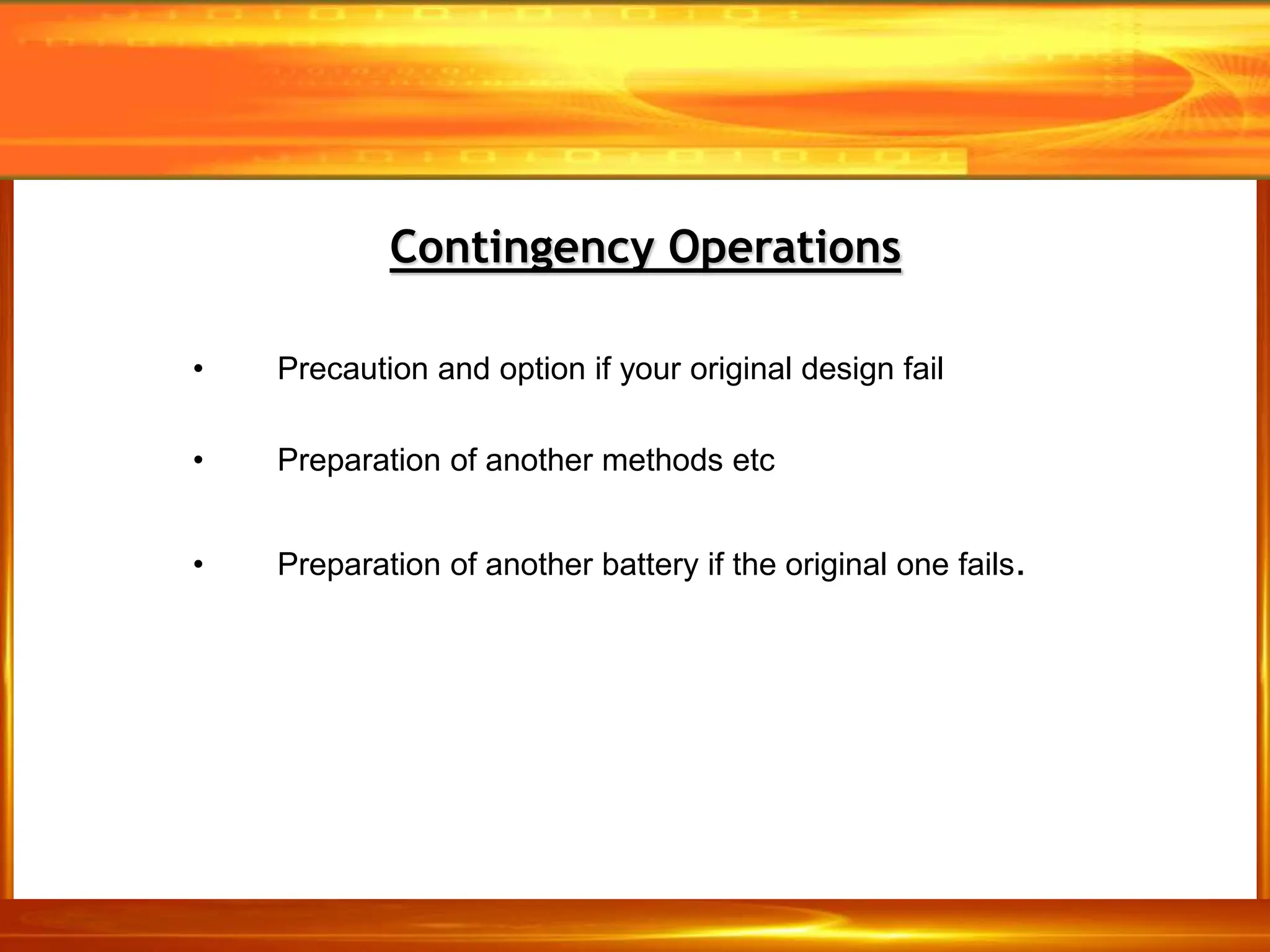 Contingency Operations

• Precaution and option if your original design fail

• Preparation of another methods etc

• Preparation of another battery if the original one fails.